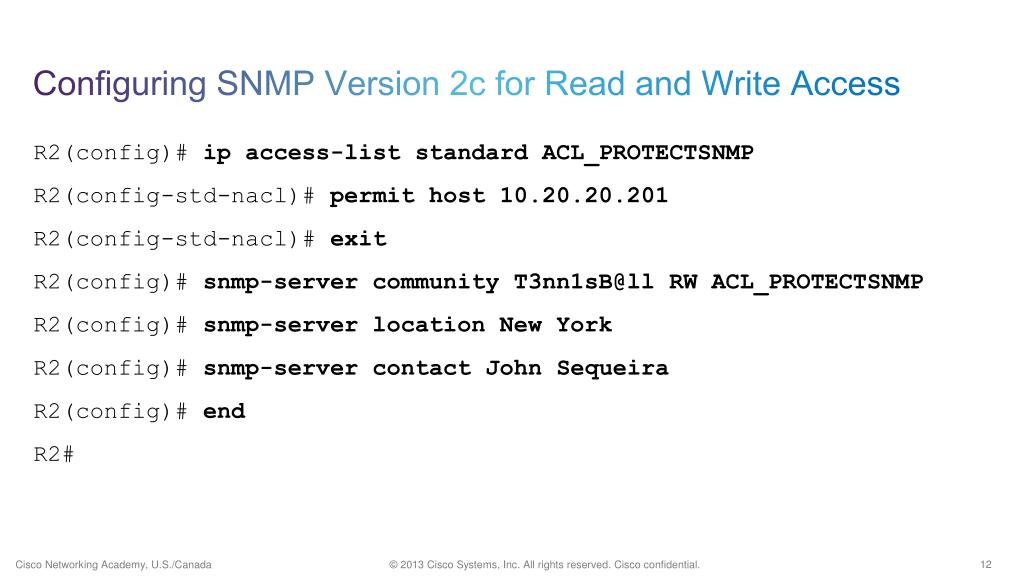 Configuring SNMP Version 2c for Read and Write Access

R2(config)# ip access-list standard ACL_PROTECTSNMP

R2(config-std-nacl)# permit host 10.20.20.201

R2(config-std-nacl)# exit

R2(config)# snmp-server community T3nn1sB@ll RW ACL_PROTECTSNMP

R2(config)# snmp-server location New York

R2(config)# snmp-server contact John Sequeira

R2(config)# end

R2#

Cisco Networking Academy, U.S./Canada

© 2013 Cisco Systems, Inc. All rights reserved. Cisco confidential.

12